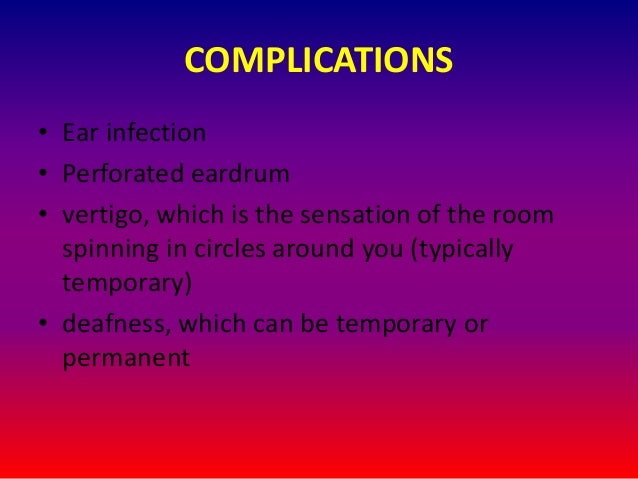 COMPLICATIONS

• Ear infection
• Perforated eardrum
• vertigo, which is the sensation of the room spinning in circles around you (typically temporary)
• deafness, which can be temporary or permanent